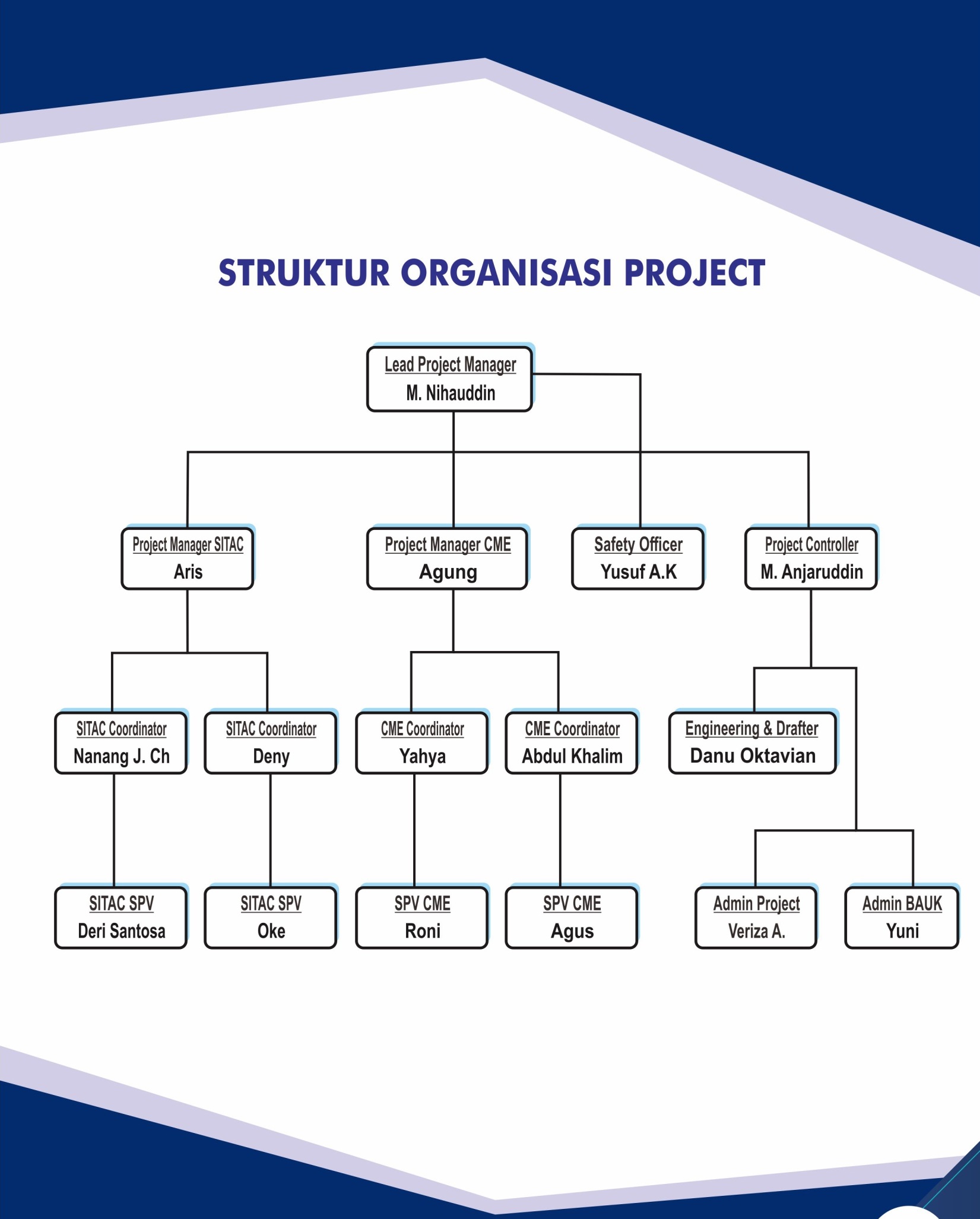 STRUKTUR ORGANISASI PROJECT

Lead Project Manager
M. Nihauddin

Project Manager SITAC
Aris

Project Manager CME
Agung

Safety Officer
Yusuf A.K

Project Controller
M. Anjaruddin

SITAC Coordinator
Nanang J. Ch

SITAC Coordinator
Deny

CME Coordinator
Yahya

CME Coordinator
Abdul Khalim

Engineering & Drafter
Danu Oktavian

SITAC SPV
Deri Santosa

SITAC SPV
Oke

SPV CME
Roni

SPV CME
Agus

Admin Project
Veriza A.

Admin BAUK
Yuni